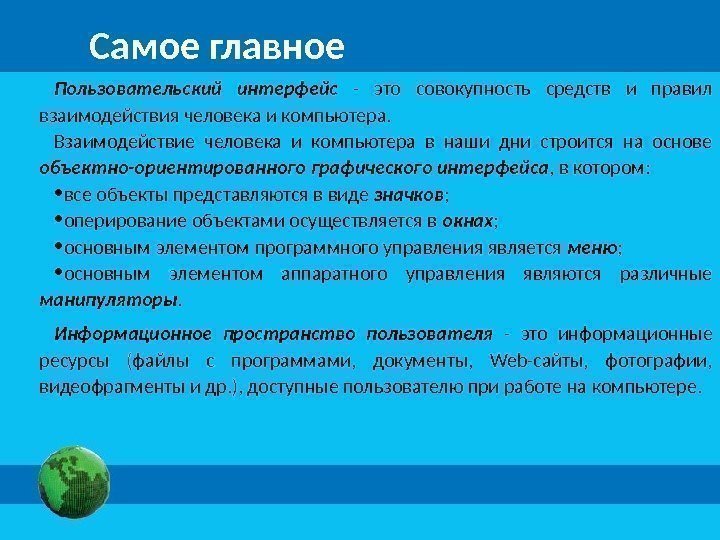 Самое главное

Пользовательский интерфейс - это совокупность средств и правил взаимодействия человека и компьютера.

Взаимодействие человека и компьютера в наши дни строится на основе объектно-ориентированного графического интерфейса, в котором:

•все объекты представляются в виде значков;

•оперирование объектами осуществляется в окнах;

•основным элементом программного управления является меню;

•основным элементом аппаратного управления являются различные манипуляторы.

Информационное пространство пользователя - это информационные ресурсы (файлы с программами, документы, Web-сайты, фотографии, видеофрагменты и др.), доступные пользователю при работе на компьютере.